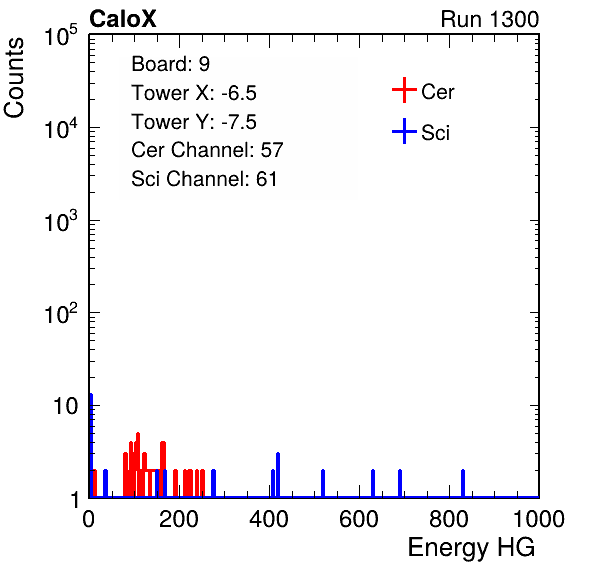 CaloX

Run 1300

Counts

$10^5$

$10^4$

$10^3$

$10^2$

10

1

Board: 9

Tower X: -6.5

Tower Y: -7.5

Cer Channel: 57

Sci Channel: 61

Cer

Sci

0

200

400

600

800

1000

Energy HG